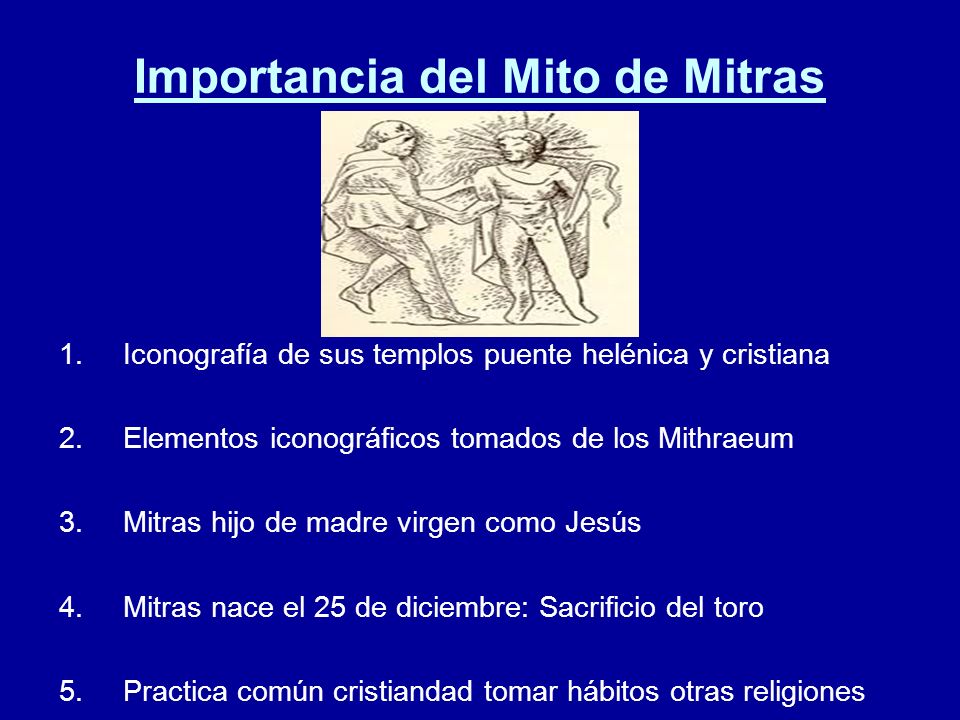 Importancia del Mito de Mitras

1. Iconografía de sus templos puente helénica y cristiana

2. Elementos iconográficos tomados de los Mithraeum

3. Mitras hijo de madre virgen como Jesús

4. Mitras nace el 25 de diciembre: Sacrificio del toro

5. Practica común cristiandad tomar hábitos otras religiones